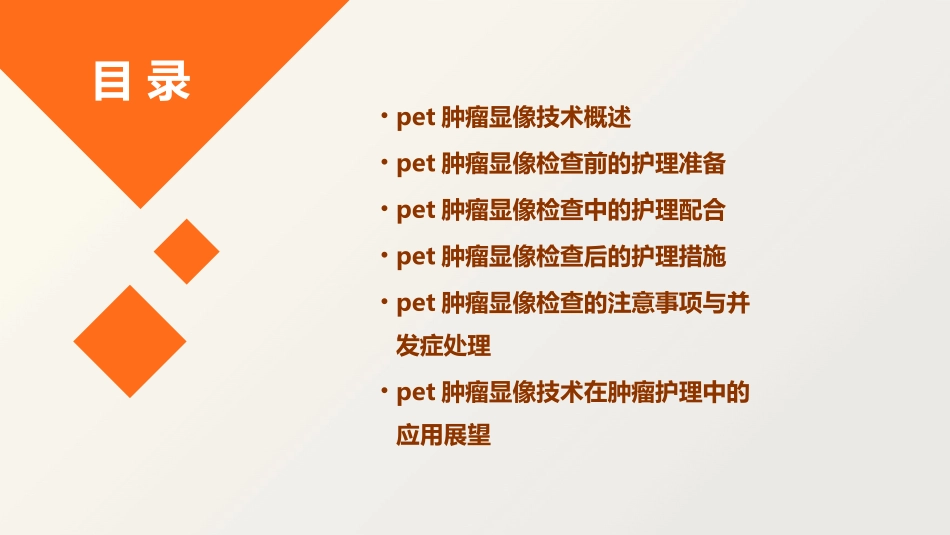 目 录

• pet 肿瘤显像技术概述

• pet 肿瘤显像检查前的护理准备

• pet 肿瘤显像检查中的护理配合

• pet 肿瘤显像检查后的护理措施

• pet 肿瘤显像检查的注意事项与并发症处理

• pet 肿瘤显像技术在肿瘤护理中的应用展望